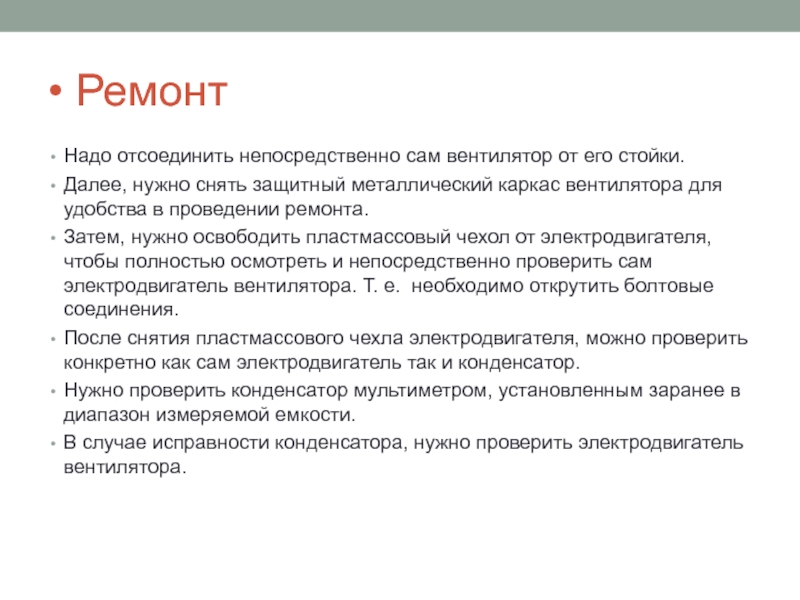 • Ремонт

• Надо отсоединить непосредственно сам вентилятор от его стойки.
• Далее, нужно снять защитный металлический каркас вентилятора для удобства в проведении ремонта.
• Затем, нужно освободить пластмассовый чехол от электродвигателя, чтобы полностью осмотреть и непосредственно проверить сам электродвигатель вентилятора. Т. е.  необходимо открутить болтовые соединения.
• После снятия пластмассового чехла электродвигателя, можно проверить конкретно как сам электродвигатель так и конденсатор.
• Нужно проверить конденсатор мультиметром, установленным заранее в диапазон измеряемой емкости.
• В случае исправности конденсатора, нужно проверить электродвигатель вентилятора.